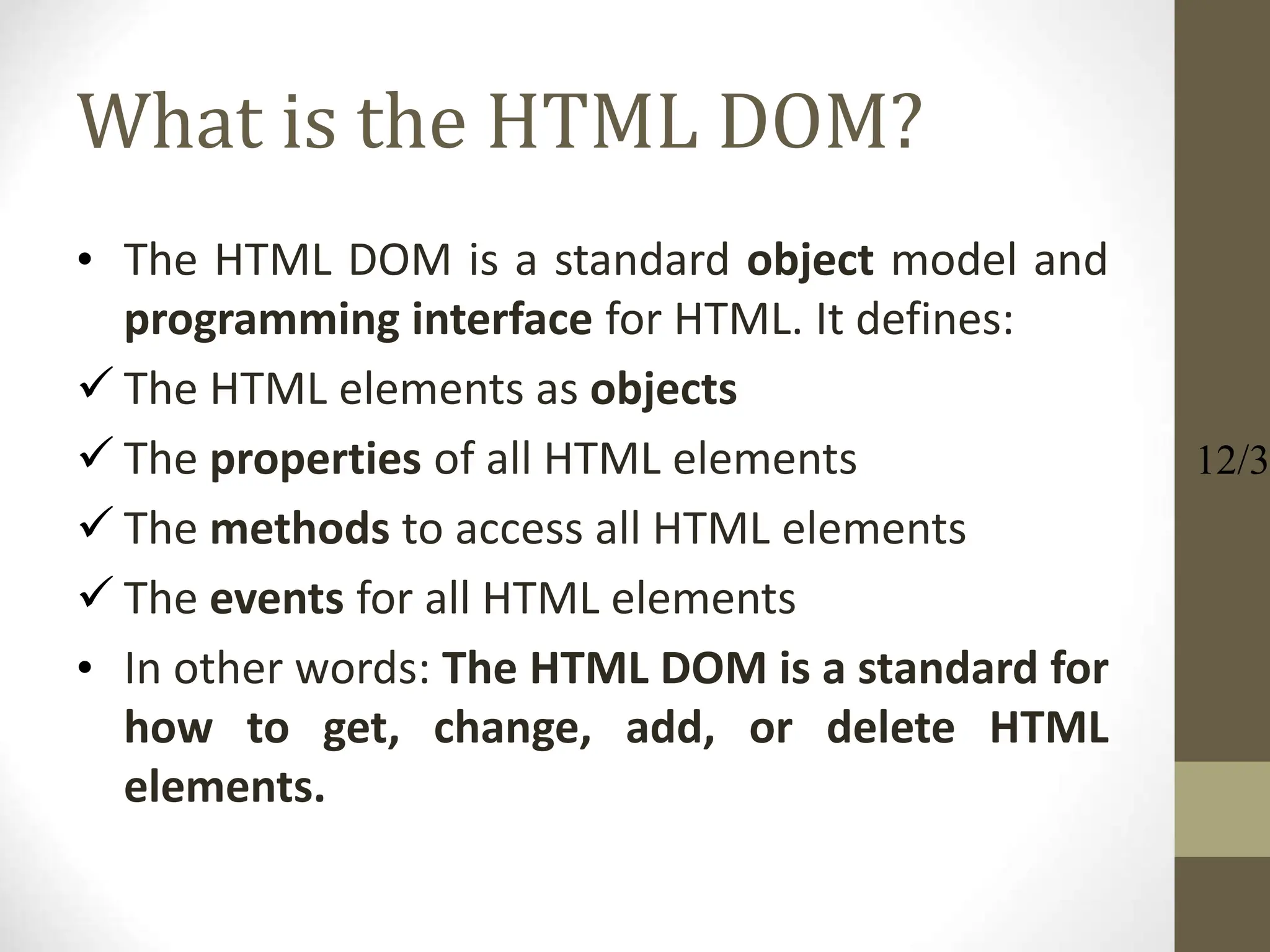 What is the HTML DOM?

• The HTML DOM is a standard object model and programming interface for HTML. It defines:

✓ The HTML elements as objects

✓ The properties of all HTML elements

✓ The methods to access all HTML elements

✓ The events for all HTML elements

• In other words: The HTML DOM is a standard for how to get, change, add, or delete HTML elements.

12/3